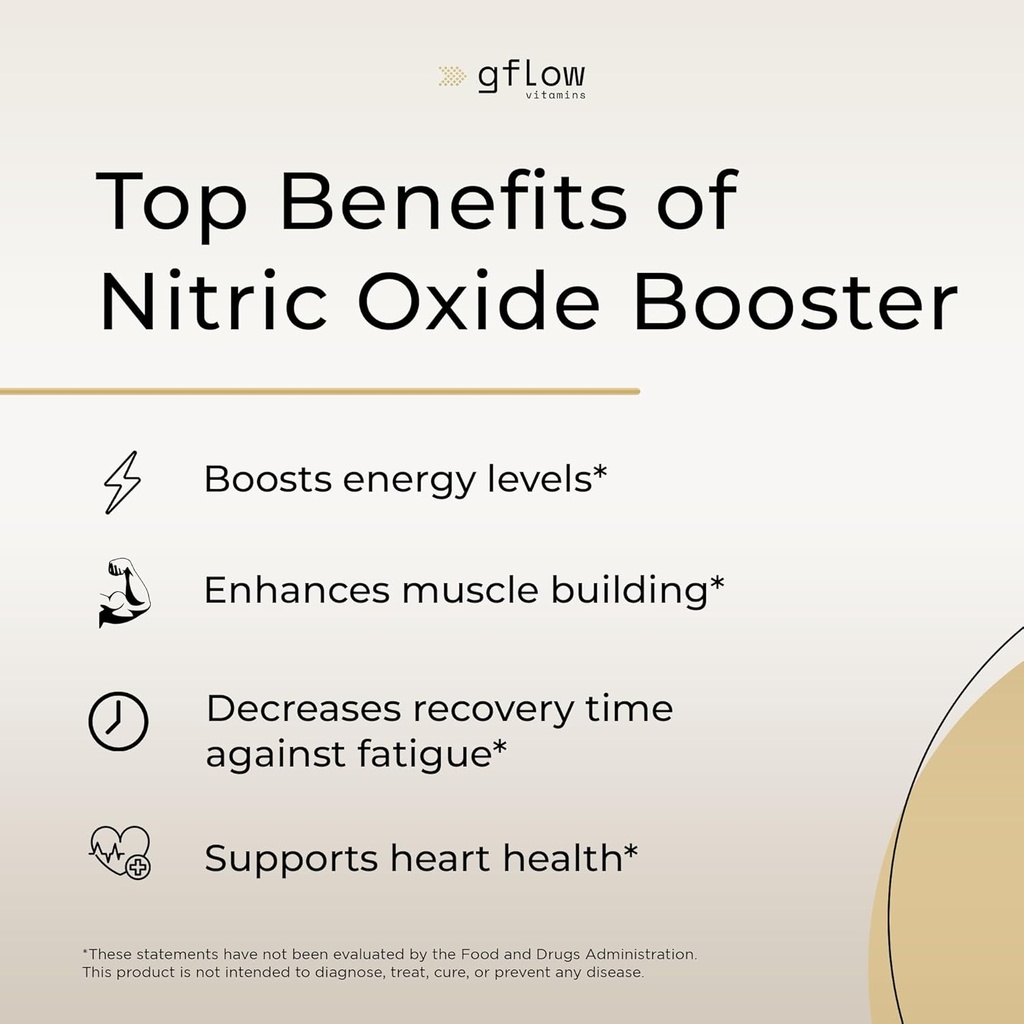 gflow
vitamins

Top Benefits of Nitric Oxide Booster

Boosts energy levels*

Enhances muscle building*

Decreases recovery time against fatigue*

Supports heart health*

*These statements have not been evaluated by the Food and Drugs Administration. This product is not intended to diagnose, treat, cure, or prevent any disease.